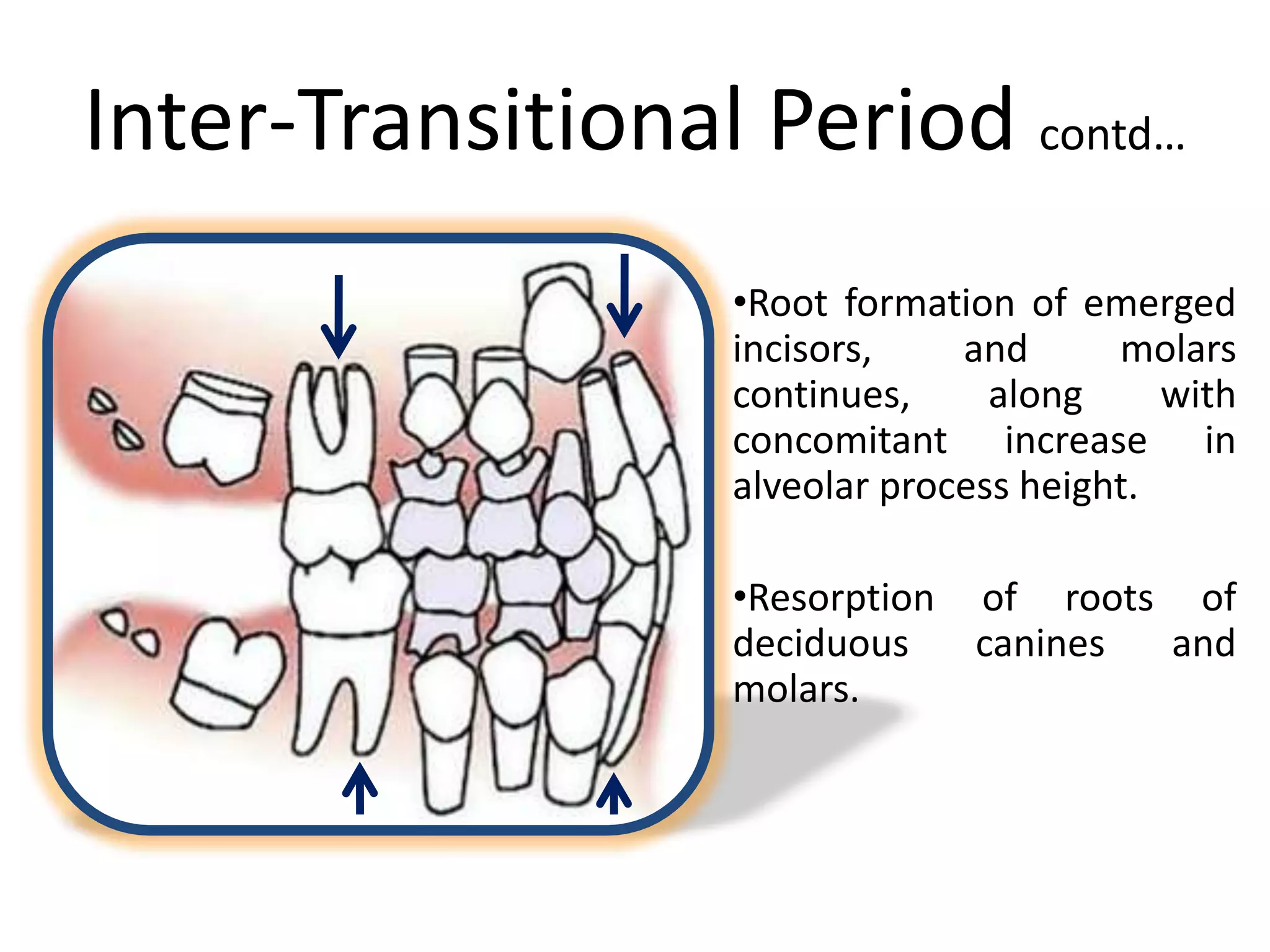 Inter-Transitional Period contd…

•Root formation of emerged incisors, and molars continues, along with concomitant increase in alveolar process height.

•Resorption of roots of deciduous canines and molars.